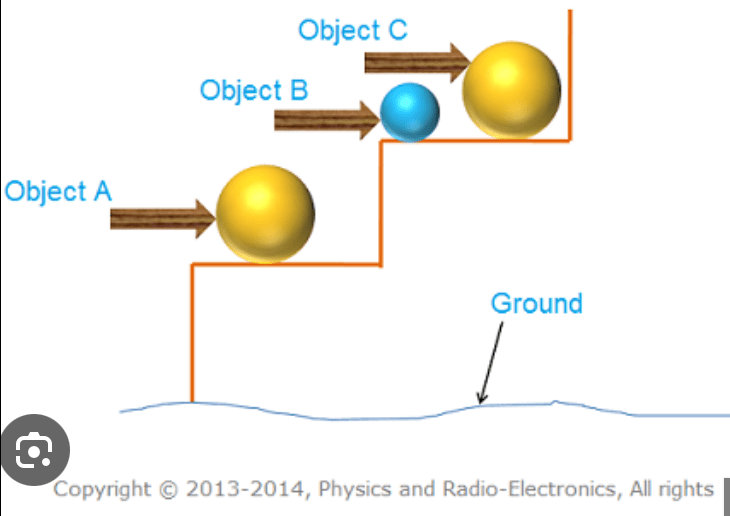 Object C

Object B

Object A

Ground

Copyright © 2013-2014, Physics and Radio-Electronics, All rights